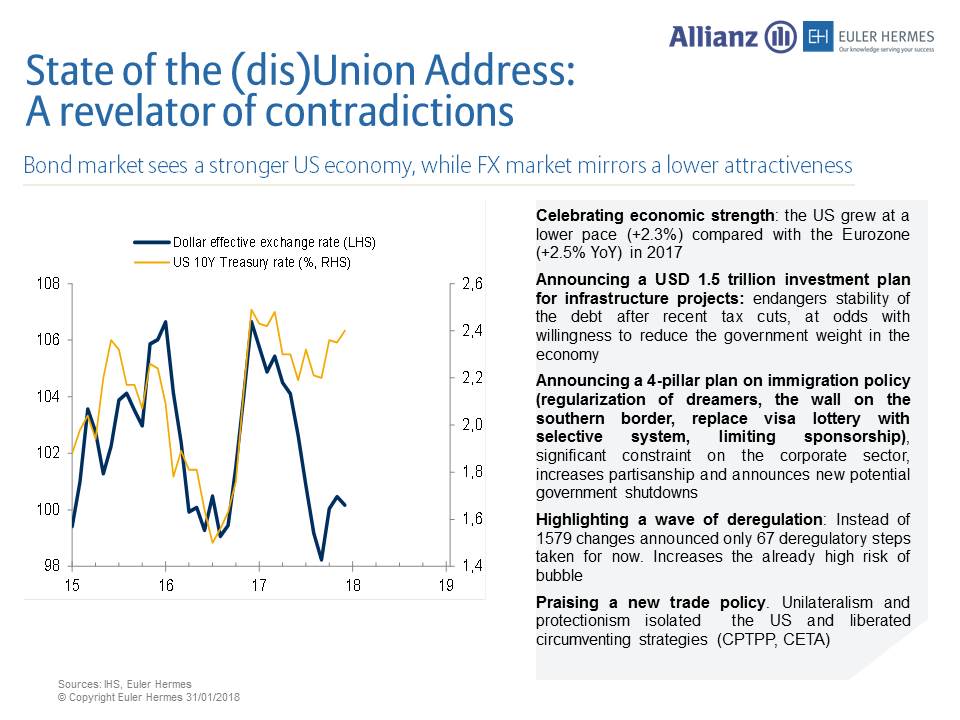 Allianz EH EULER HERMES Our knowledge serving your success

State of the (dis)Union Address: A revelator of contradictions

Bond market sees a stronger US economy, while FX market mirrors a lower attractiveness

Dollar effective exchange rate (LHS)
US 10Y Treasury rate (%, RHS)

108
106
104
102
100
98

2,6
2,4
2,2
2,0
1,8
1,6
1,4

15 16 17 18 19

**Celebrating economic strength**: the US grew at a lower pace (+2.3%) compared with the Eurozone (+2.5% YoY) in 2017

**Announcing a USD 1.5 trillion investment plan for infrastructure projects:** endangers stability of the debt after recent tax cuts, at odds with willingness to reduce the government weight in the economy

**Announcing a 4-pillar plan on immigration policy (regularization of dreamers, the wall on the southern border, replace visa lottery with selective system, limiting sponsorship)**, significant constraint on the corporate sector, increases partisanship and announces new potential government shutdowns

**Highlighting a wave of deregulation**: Instead of 1579 changes announced only 67 deregulatory steps taken for now. Increases the already high risk of bubble

**Praising a new trade policy**. Unilateralism and protectionism isolated the US and liberated circumventing strategies (CPTPP, CETA)

Sources: IHS, Euler Hermes
© Copyright Euler Hermes 31/01/2018